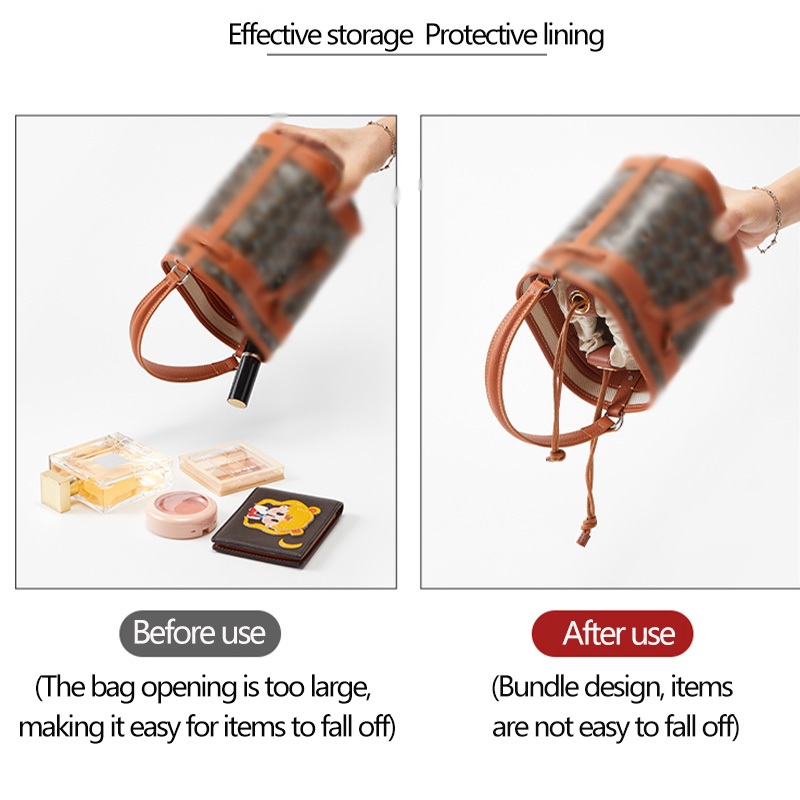 Effective storage Protective lining

Before use

(The bag opening is too large, making it easy for items to fall off)

After use

(Bundle design, items are not easy to fall off)